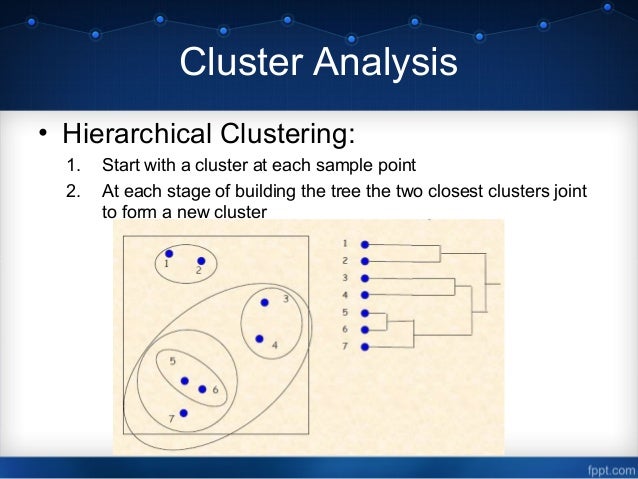 Cluster Analysis

• Hierarchical Clustering:

1. Start with a cluster at each sample point
2. At each stage of building the tree the two closest clusters joint to form a new cluster

1
2
3
4
5
6
7

1
2
3
4
5
6
7

fppt.com